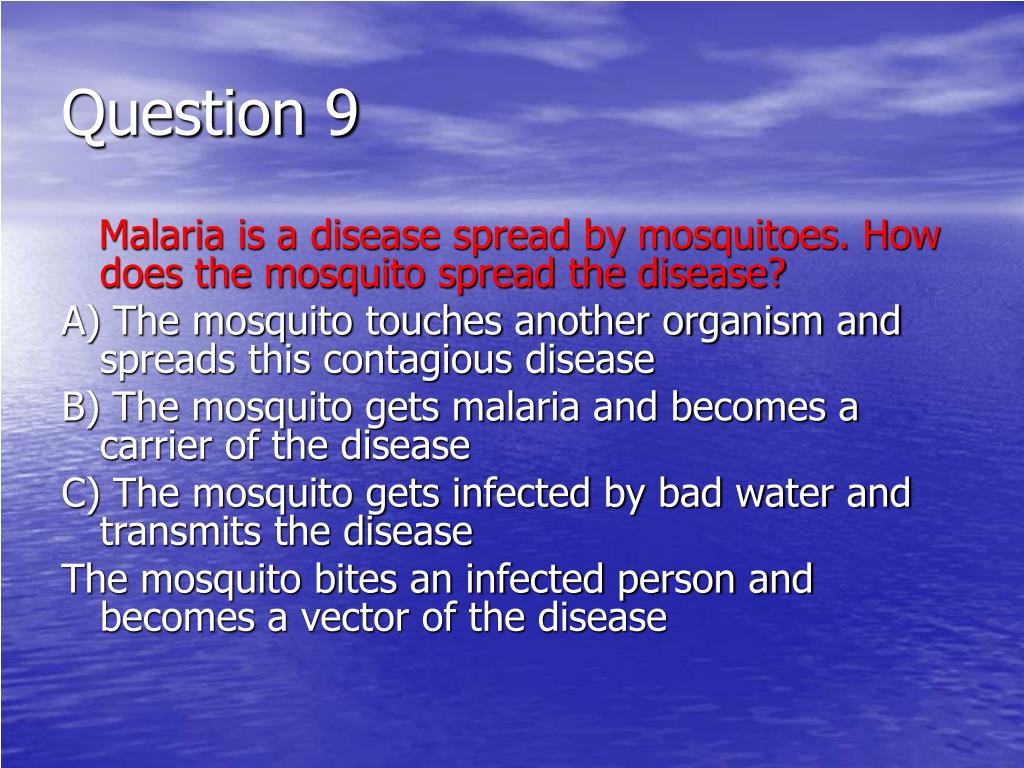 Question 9

Malaria is a disease spread by mosquitoes. How does the mosquito spread the disease?

A) The mosquito touches another organism and spreads this contagious disease

B) The mosquito gets malaria and becomes a carrier of the disease

C) The mosquito gets infected by bad water and transmits the disease

The mosquito bites an infected person and becomes a vector of the disease